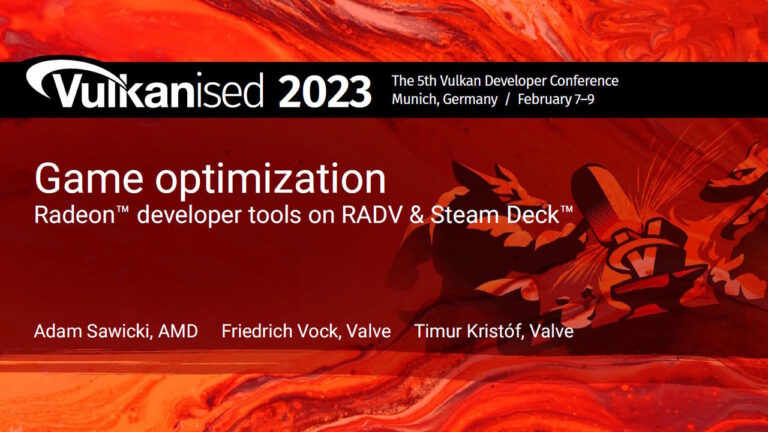 Vulkanised 2023
The 5th Vulkan Developer Conference
Munich, Germany / February 7–9

Game optimization
Radeon™ developer tools on RADV & Steam Deck™

Adam Sawicki, AMD Friedrich Vock, Valve Timur Kristóf, Valve